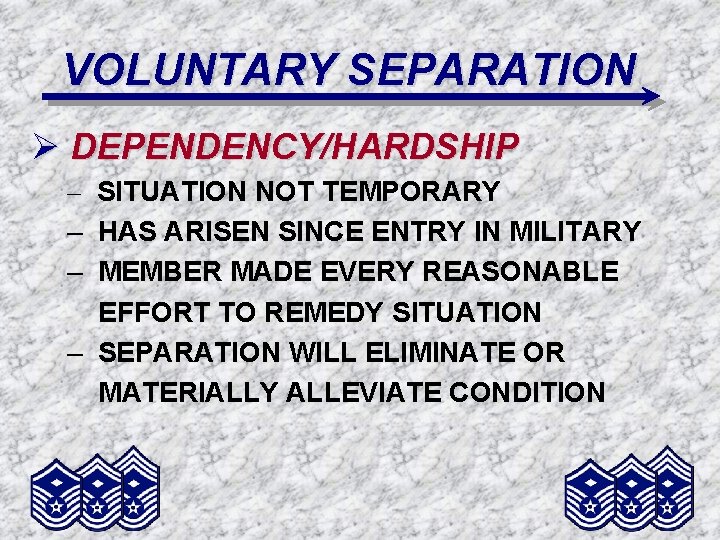 VOLUNTARY SEPARATION

➢ DEPENDENCY/HARDSHIP
– SITUATION NOT TEMPORARY
– HAS ARISEN SINCE ENTRY IN MILITARY
– MEMBER MADE EVERY REASONABLE EFFORT TO REMEDY SITUATION
– SEPARATION WILL ELIMINATE OR MATERIALLY ALLEVIATE CONDITION